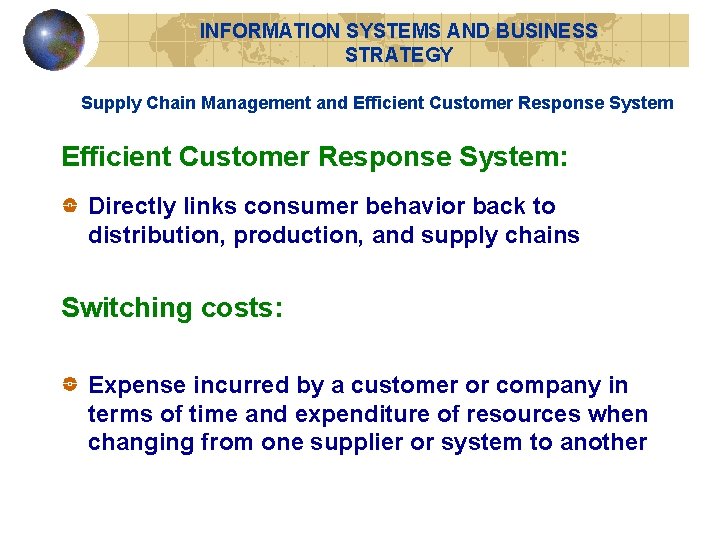 INFORMATION SYSTEMS AND BUSINESS STRATEGY

Supply Chain Management and Efficient Customer Response System

Efficient Customer Response System:

Directly links consumer behavior back to distribution, production, and supply chains

Switching costs:

Expense incurred by a customer or company in terms of time and expenditure of resources when changing from one supplier or system to another